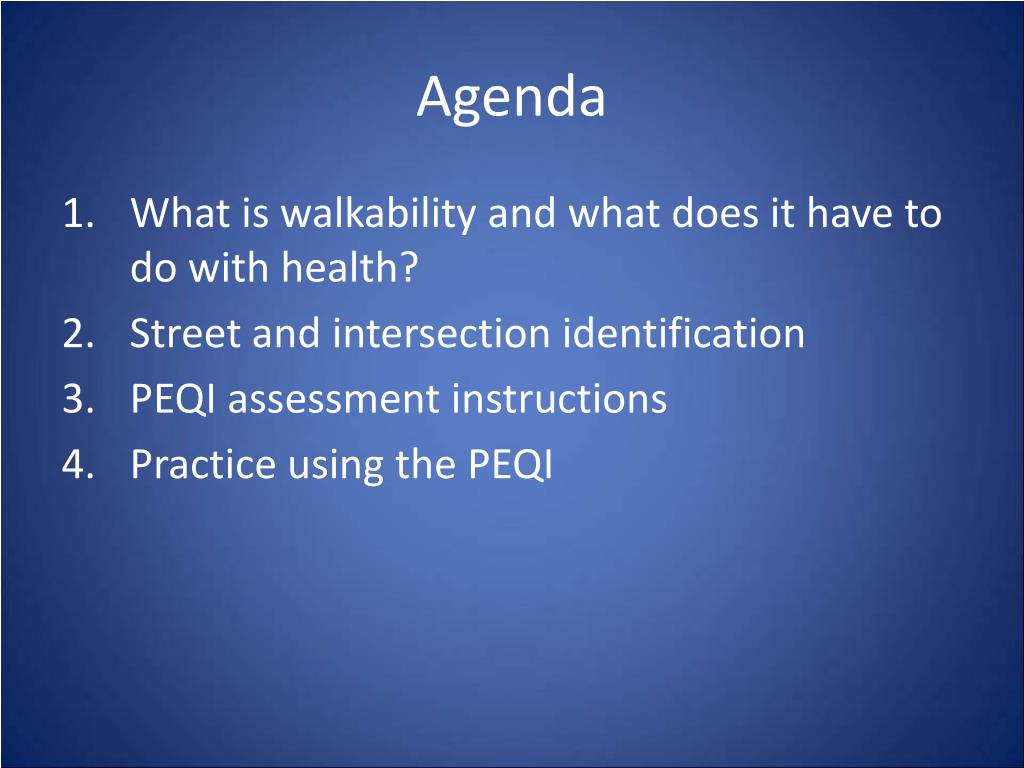 Agenda

1. What is walkability and what does it have to do with health?
2. Street and intersection identification
3. PEQI assessment instructions
4. Practice using the PEQI